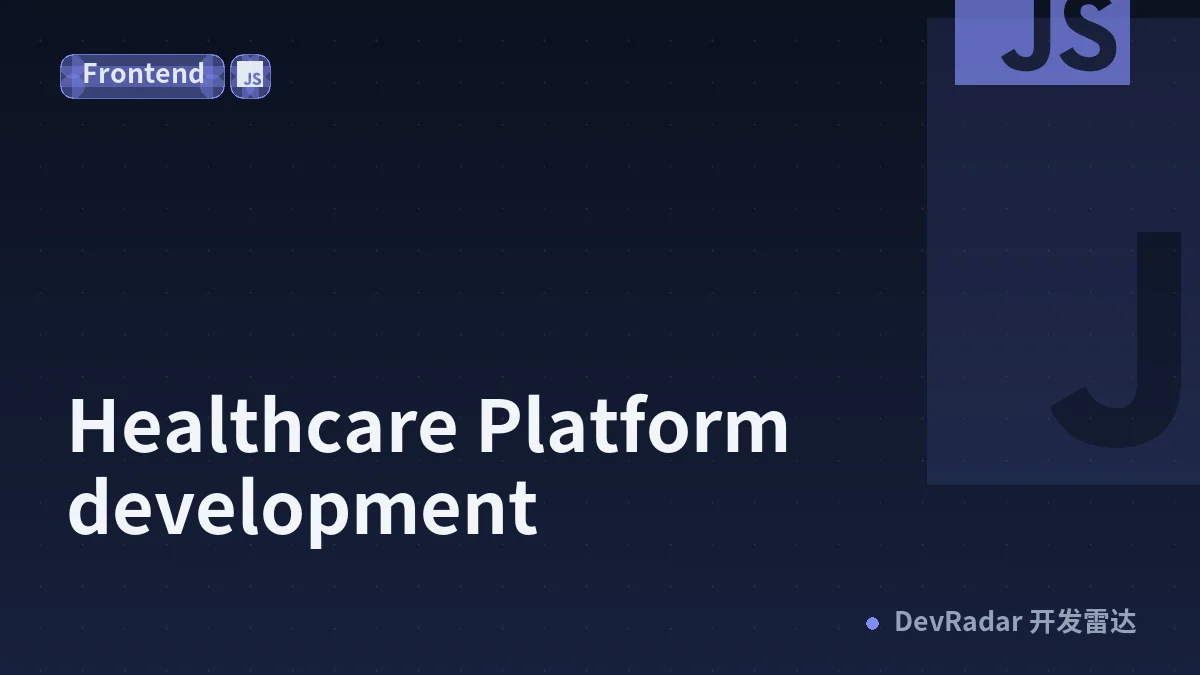 Frontend JS

JS

J

Healthcare Platform development

DevRadar 开发雷达